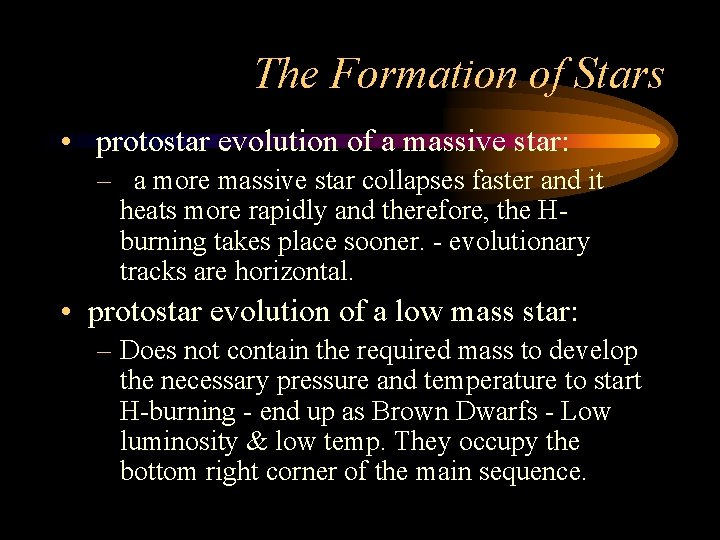 The Formation of Stars

• protostar evolution of a massive star:
 – a more massive star collapses faster and it heats more rapidly and therefore, the H-burning takes place sooner. - evolutionary tracks are horizontal.

• protostar evolution of a low mass star:
 – Does not contain the required mass to develop the necessary pressure and temperature to start H-burning - end up as Brown Dwarfs - Low luminosity & low temp. They occupy the bottom right corner of the main sequence.